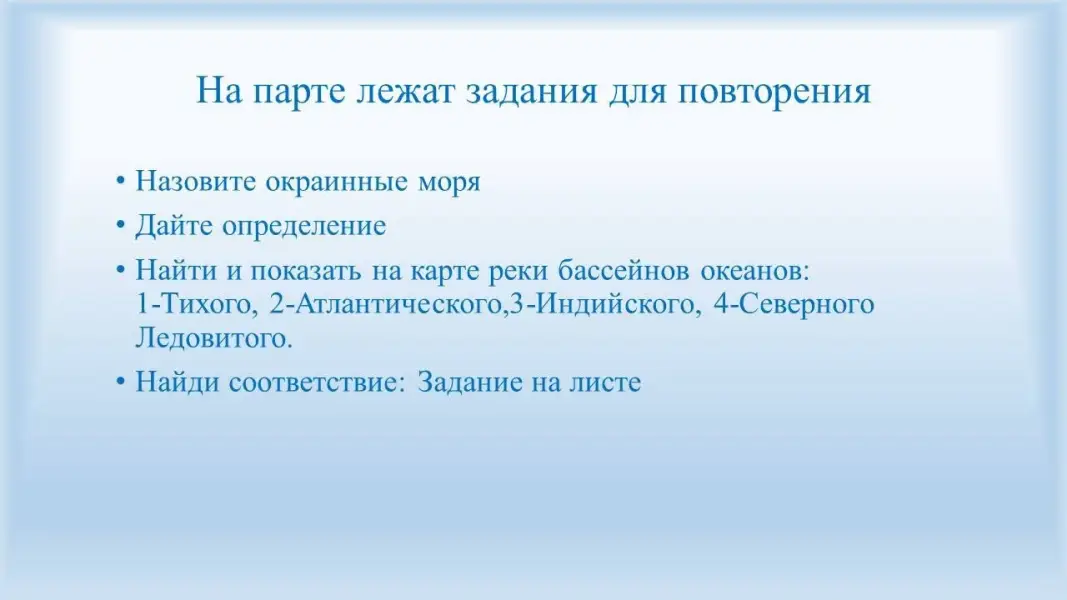 На парте лежат задания для повторения

• Назовите окраинные моря
• Дайте определение
• Найти и показать на карте реки бассейнов океанов: 1-Тихого, 2-Атлантического,3-Индийского, 4-Северного Ледовитого.
• Найди соответствие: Задание на листе